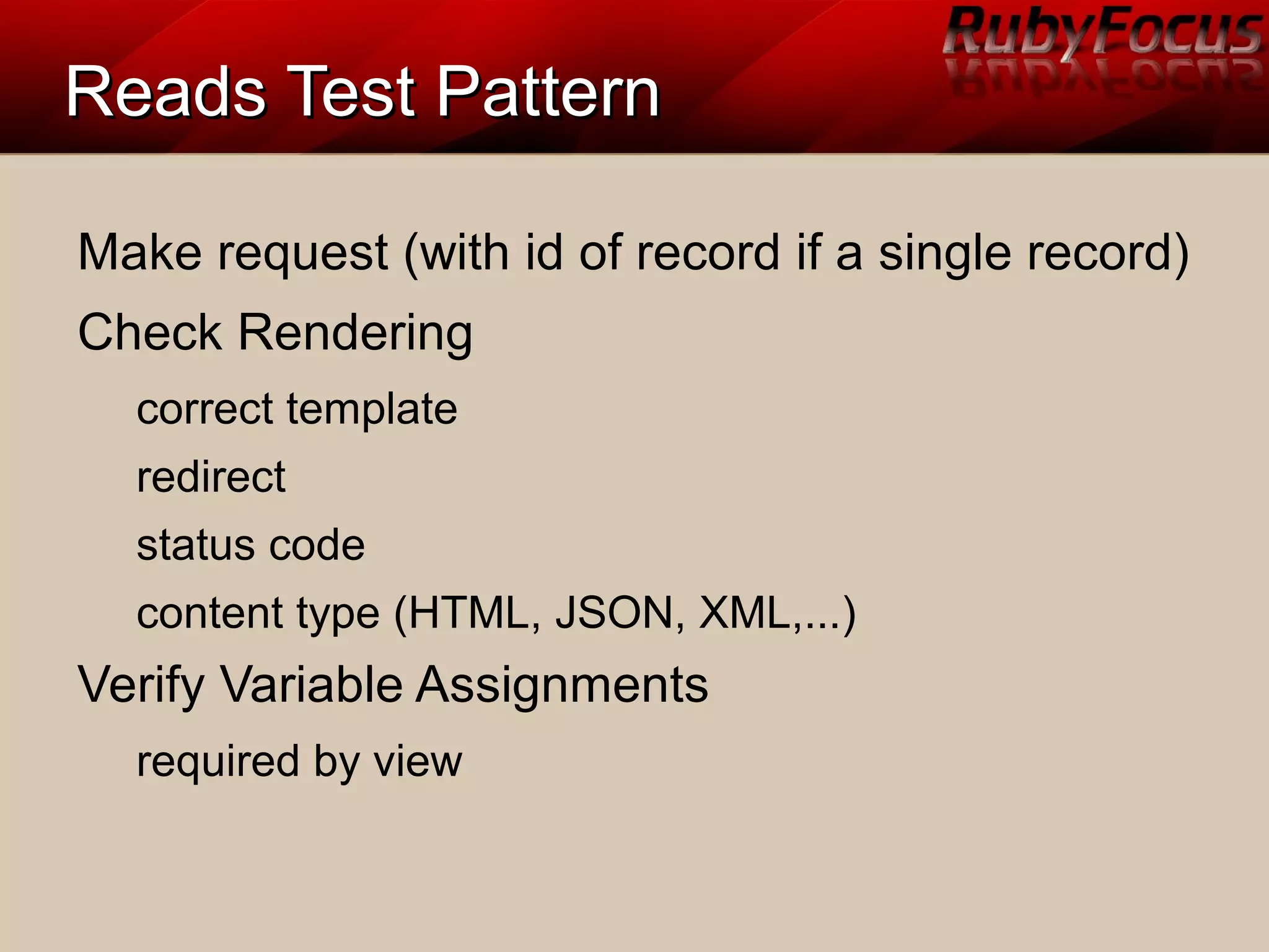 RubyFocus

Reads Test Pattern

Make request (with id of record if a single record)

Check Rendering

correct template

redirect

status code

content type (HTML, JSON, XML,...)

Verify Variable Assignments

required by view